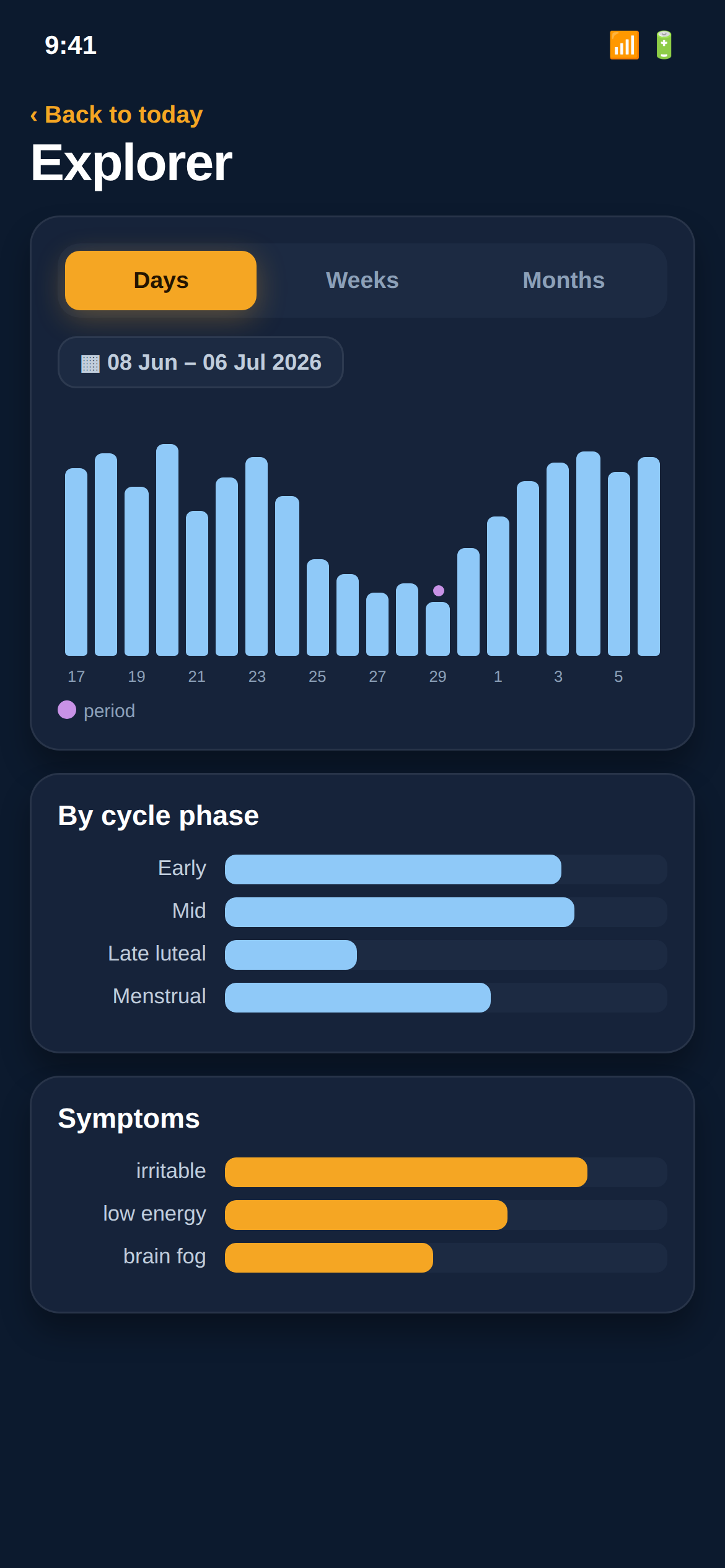 9:41

‹ Back to today

Explorer

Days
Weeks
Months

08 Jun – 06 Jul 2026

17 19 21 23 25 27 29 1 3 5

period

By cycle phase

Early
Mid
Late luteal
Menstrual

Symptoms

irritable
low energy
brain fog